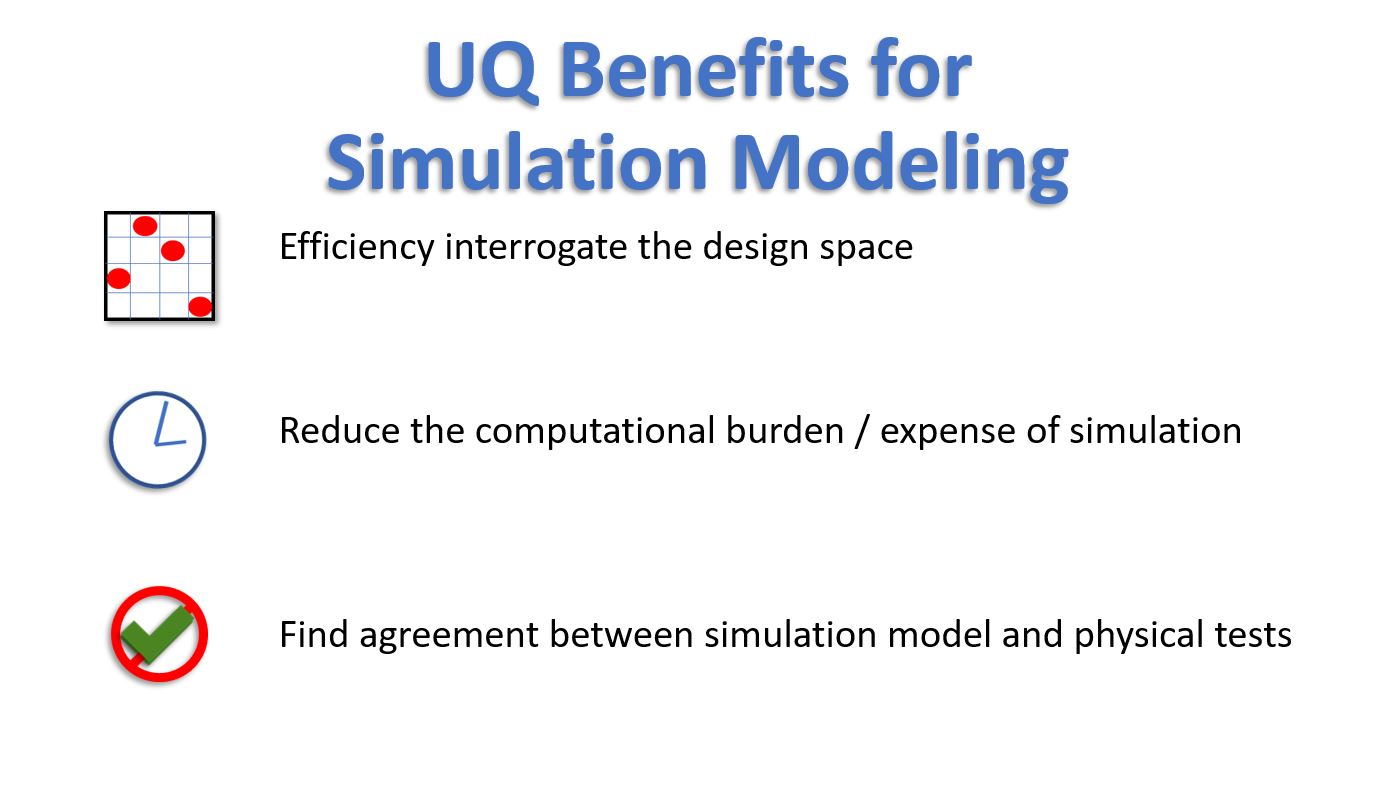 UQ Benefits for Simulation Modeling

Efficiency interrogate the design space

Reduce the computational burden / expense of simulation

Find agreement between simulation model and physical tests